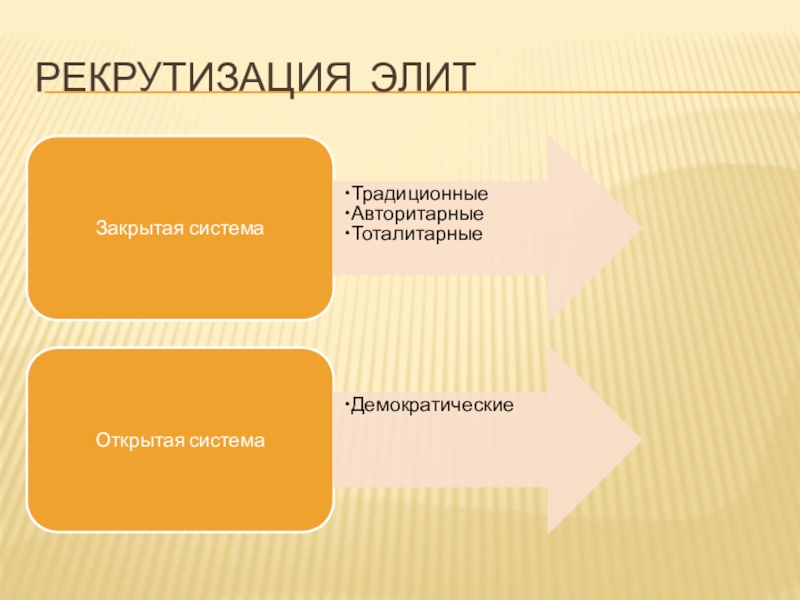 РЕКРУТИЗАЦИЯ ЭЛИТ

Закрытая система

• Традиционные
• Авторитарные
• Тоталитарные

Открытая система

• Демократические